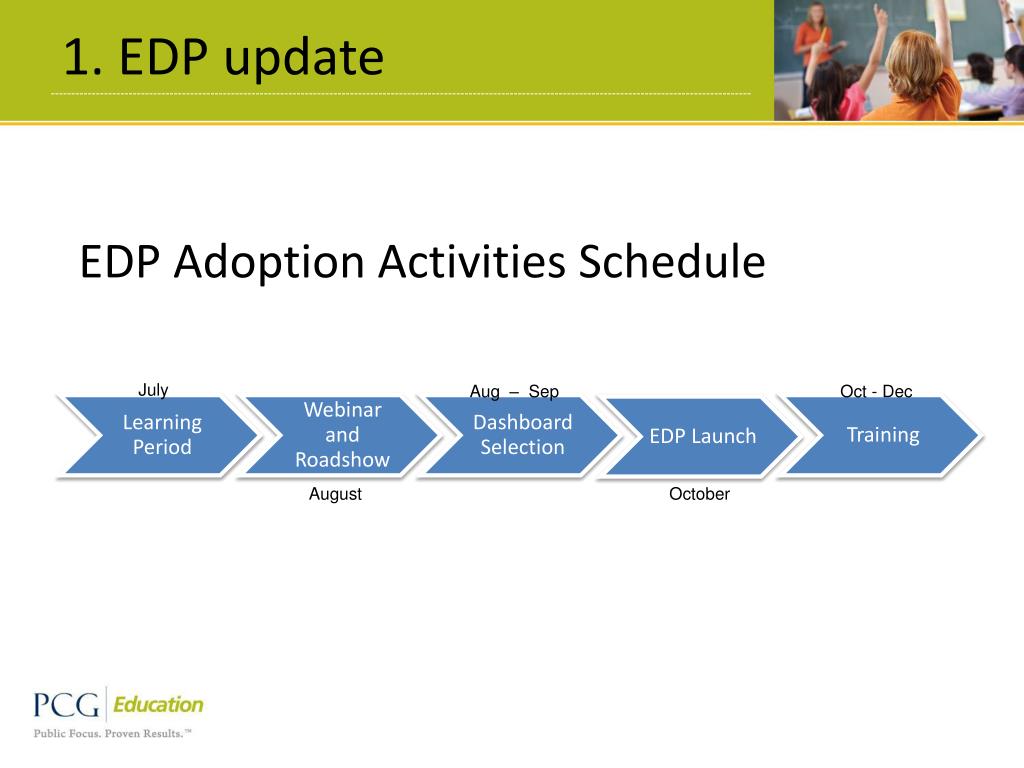 1. EDP update

EDP Adoption Activities Schedule

July

Learning Period

Webinar and Roadshow

August

Aug – Sep

Dashboard Selection

EDP Launch

October

Oct - Dec

Training

PCG Education

Public Focus. Proven Results.™